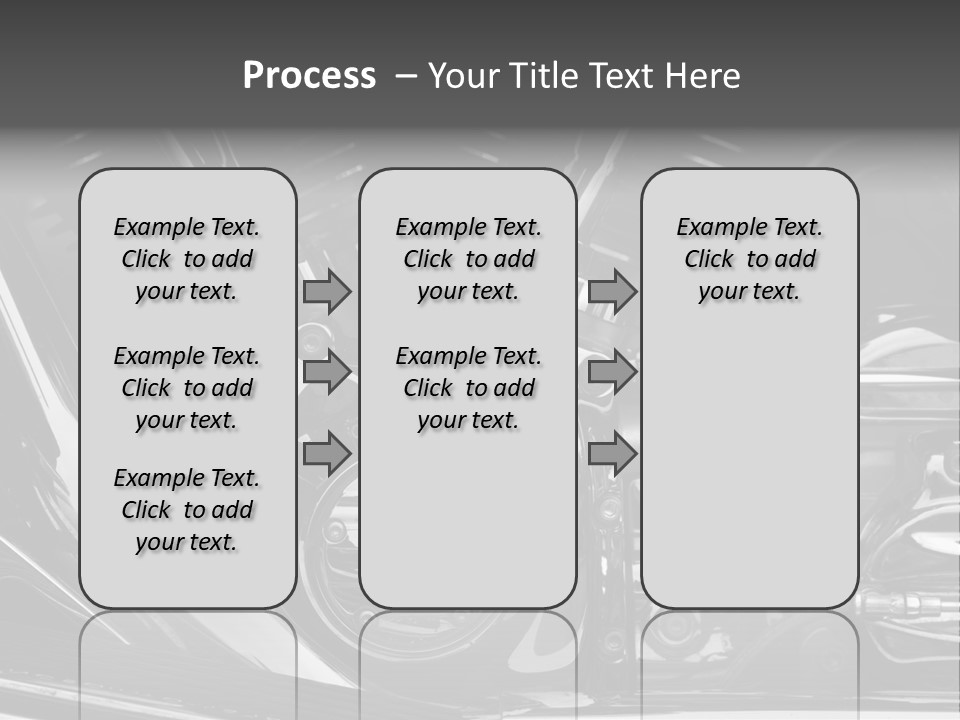 Process – Your Title Text Here

Example Text. Click to add your text.

Example Text. Click to add your text.

Example Text. Click to add your text.

Example Text. Click to add your text.

Example Text. Click to add your text.

Example Text. Click to add your text.